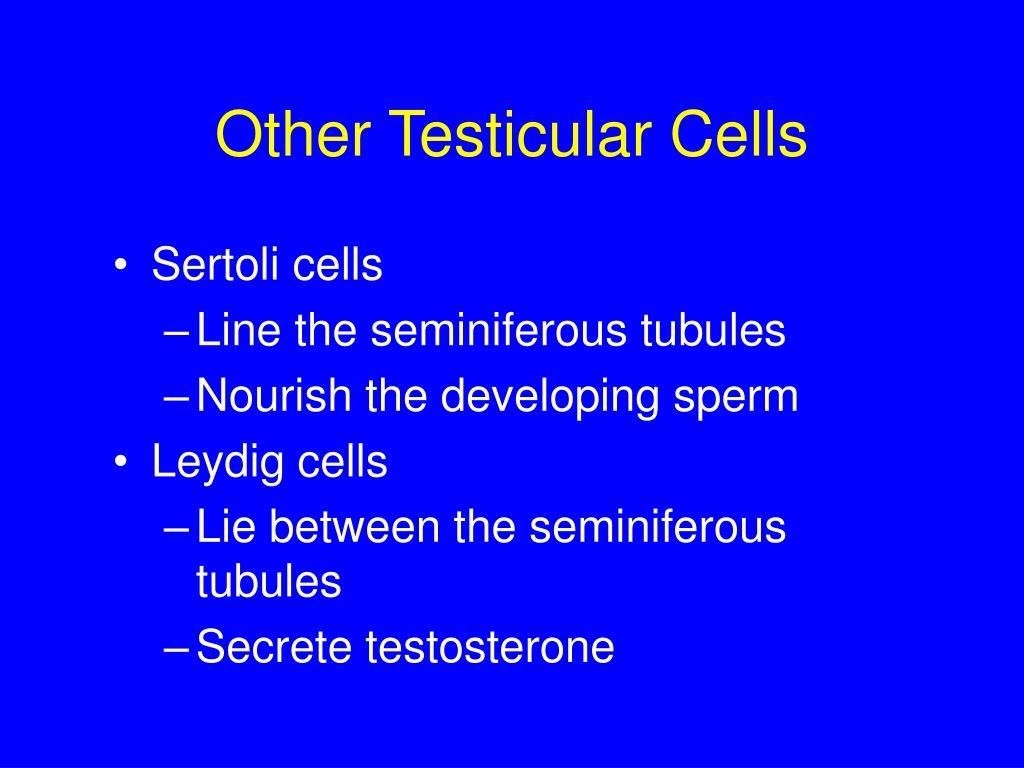 Other Testicular Cells

• Sertoli cells
 – Line the seminiferous tubules
 – Nourish the developing sperm
• Leydig cells
 – Lie between the seminiferous tubules
 – Secrete testosterone